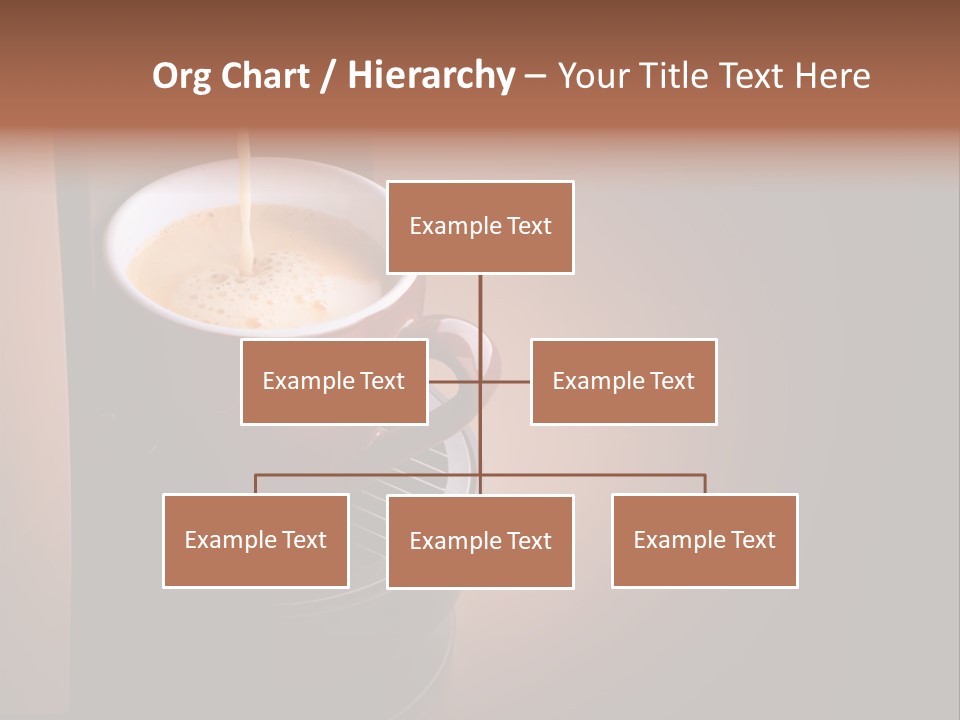 Org Chart / Hierarchy – Your Title Text Here

Example Text

Example Text

Example Text

Example Text

Example Text

Example Text